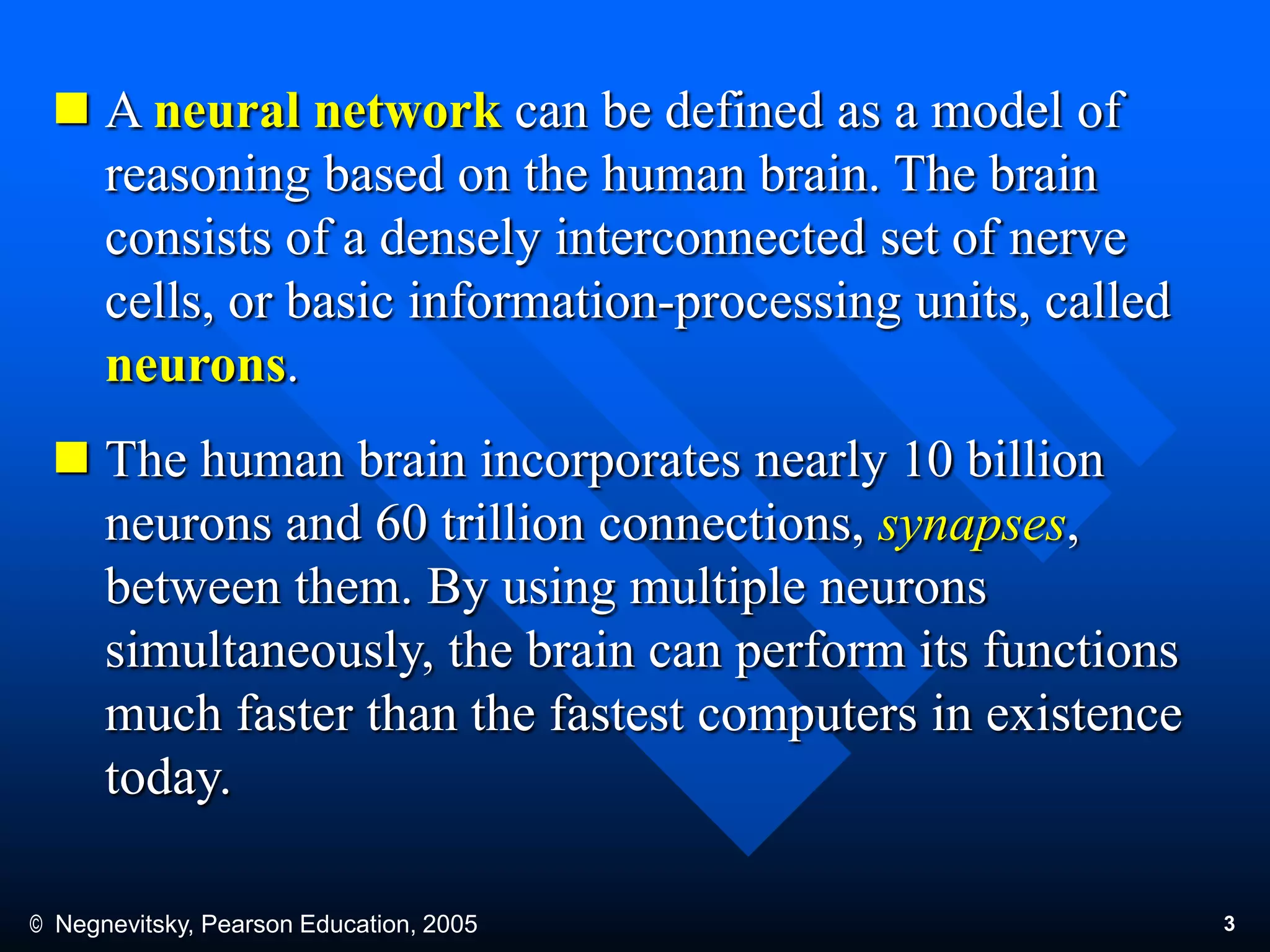 ■ A neural network can be defined as a model of reasoning based on the human brain. The brain consists of a densely interconnected set of nerve cells, or basic information-processing units, called neurons.

■ The human brain incorporates nearly 10 billion neurons and 60 trillion connections, synapses, between them. By using multiple neurons simultaneously, the brain can perform its functions much faster than the fastest computers in existence today.

© Negnevitsky, Pearson Education, 2005

3